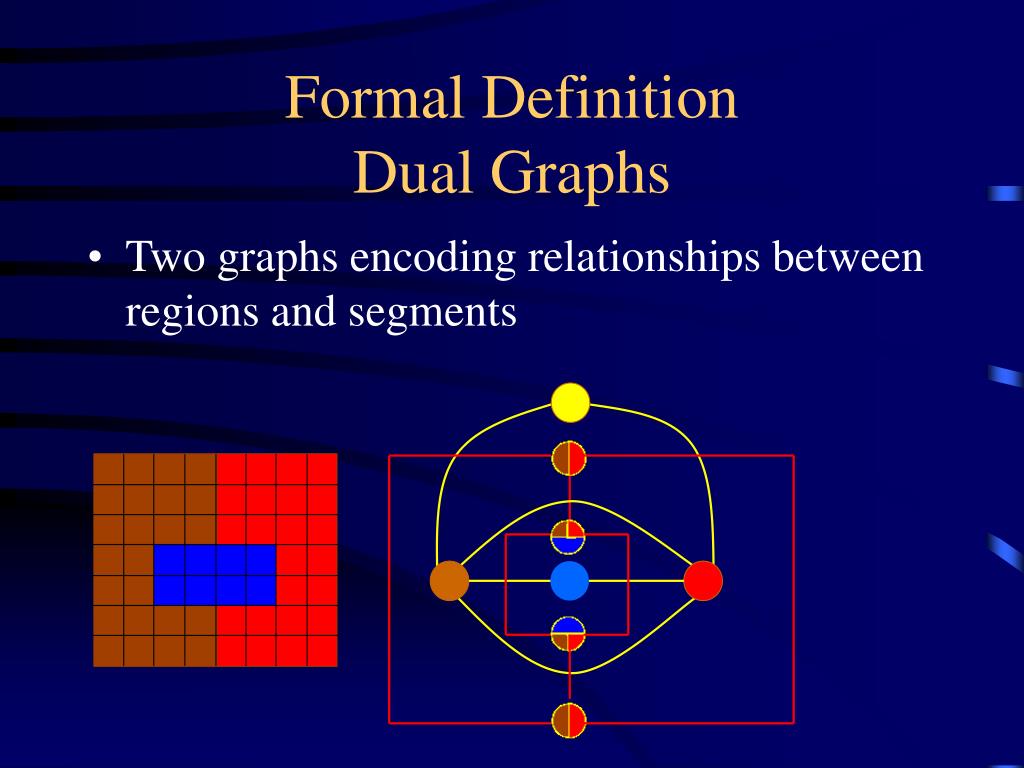 Formal Definition
Dual Graphs

• Two graphs encoding relationships between regions and segments